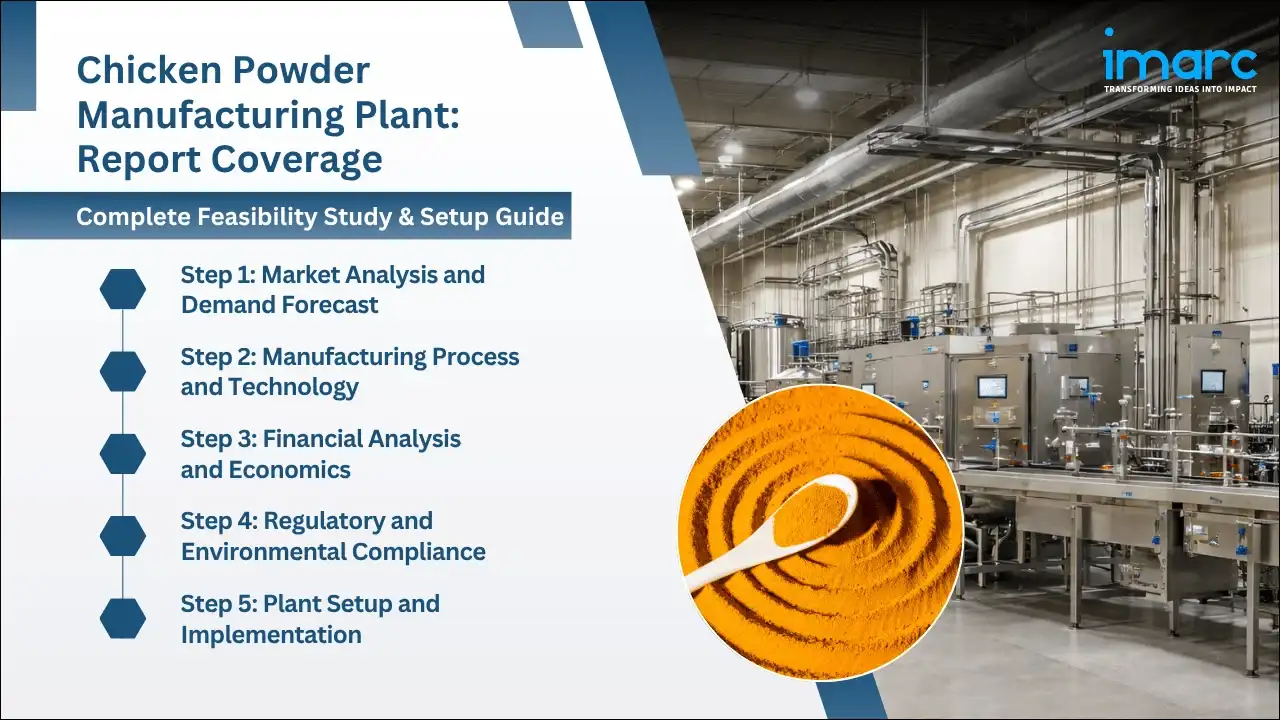 Chicken Powder Manufacturing Plant: Report Coverage

Complete Feasibility Study & Setup Guide

Step 1: Market Analysis and Demand Forecast

Step 2: Manufacturing Process and Technology

Step 3: Financial Analysis and Economics

Step 4: Regulatory and Environmental Compliance

Step 5: Plant Setup and Implementation

imarc
TRANSFORMING IDEAS INTO IMPACT